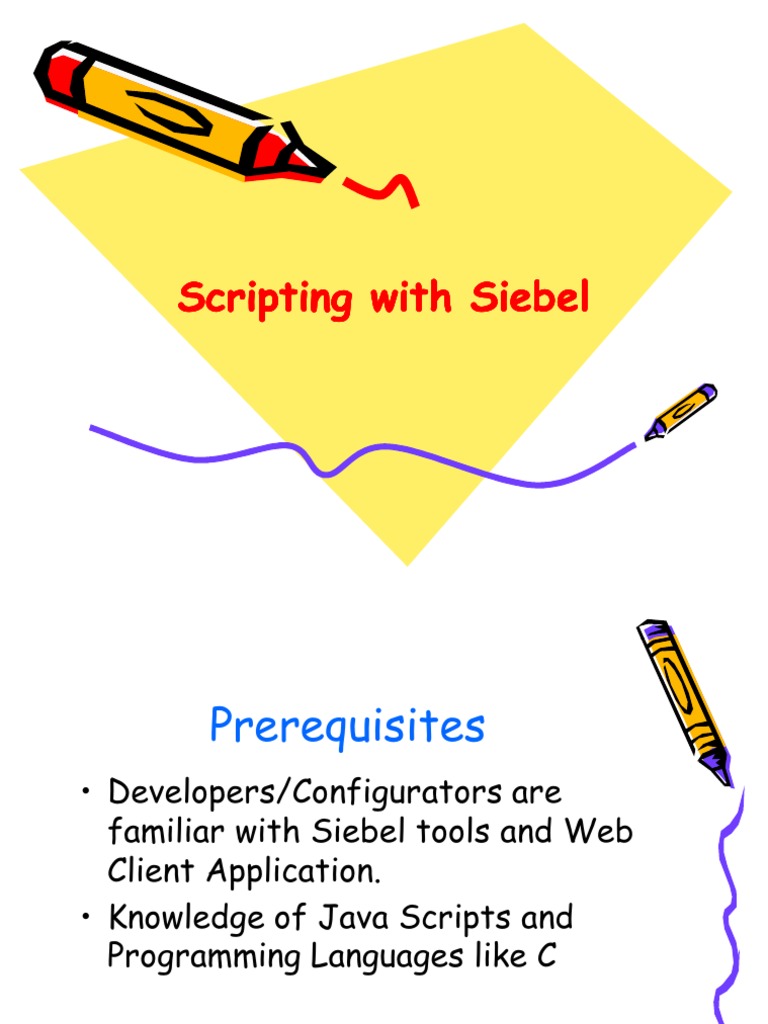 Scripting with Siebel

Prerequisites

• Developers/Configurators are familiar with Siebel tools and Web Client Application.

• Knowledge of Java Scripts and Programming Languages like C